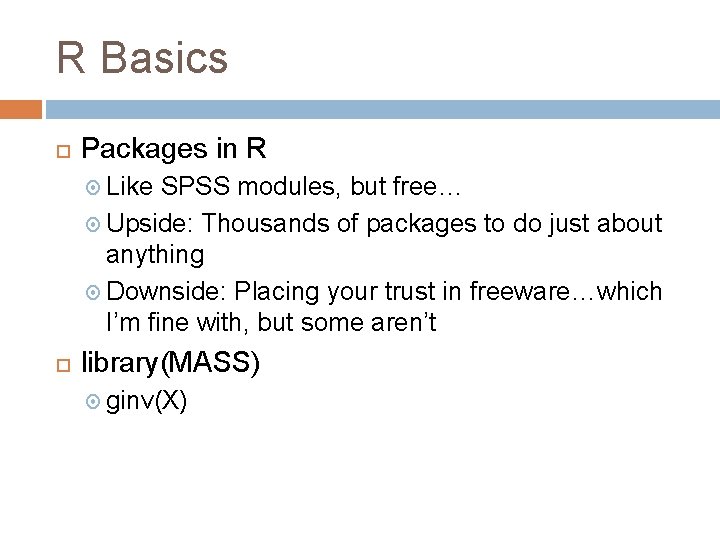 R Basics

Packages in R

Like SPSS modules, but free…

Upside: Thousands of packages to do just about anything

Downside: Placing your trust in freeware…which I'm fine with, but some aren't

library(MASS)

ginv(X)